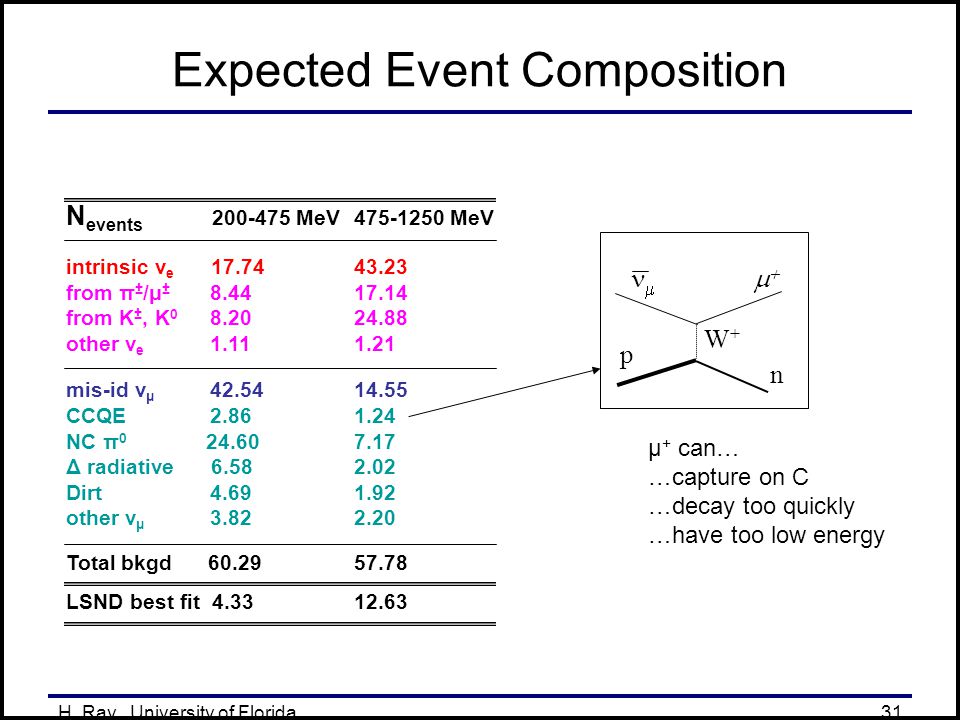 Expected Event Composition

| $N_{events}$ | 200-475 MeV | 475-1250 MeV |
|---|---|---|
| intrinsic $\nu_e$ | 17.74 | 43.23 |
| from $\pi^{\pm}/\mu^{\pm}$ | 8.44 | 17.14 |
| from $K^{\pm}$, $K^0$ | 8.20 | 24.88 |
| other $\nu_e$ | 1.11 | 1.21 |
| mis-id $\nu_\mu$ | 42.54 | 14.55 |
| CCQE | 2.86 | 1.24 |
| NC $\pi^0$ | 24.60 | 7.17 |
| Δ radiative | 6.58 | 2.02 |
| Dirt | 4.69 | 1.92 |
| other $\nu_\mu$ | 3.82 | 2.20 |
| Total bkgd | 60.29 | 57.78 |
| LSND best fit | 4.33 | 12.63 |

$\bar{\nu}_\mu$
$\mu^+$
$W^+$
p
n

$\mu^+$ can…
…capture on C
…decay too quickly
…have too low energy

H. Ray, University of Florida
31